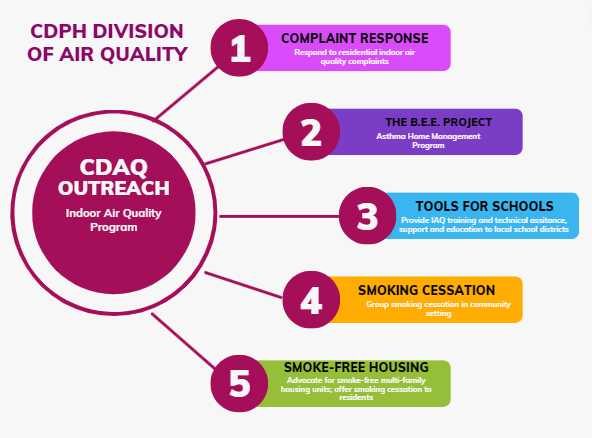 CDPH DIVISION OF AIR QUALITY

CDAQ OUTREACH

Indoor Air Quality Program

1

COMPLAINT RESPONSE

Respond to residential indoor air quality complaints

2

THE B.E.E. PROJECT

Asthma Home Management Program

3

TOOLS FOR SCHOOLS

Provide IAQ training and technical assitance, support and education to local school districts

4

SMOKING CESSATION

Group smoking cessation in community setting

5

SMOKE-FREE HOUSING

Advocate for smoke-free multi-family housing units; offer smoking cessation to residents